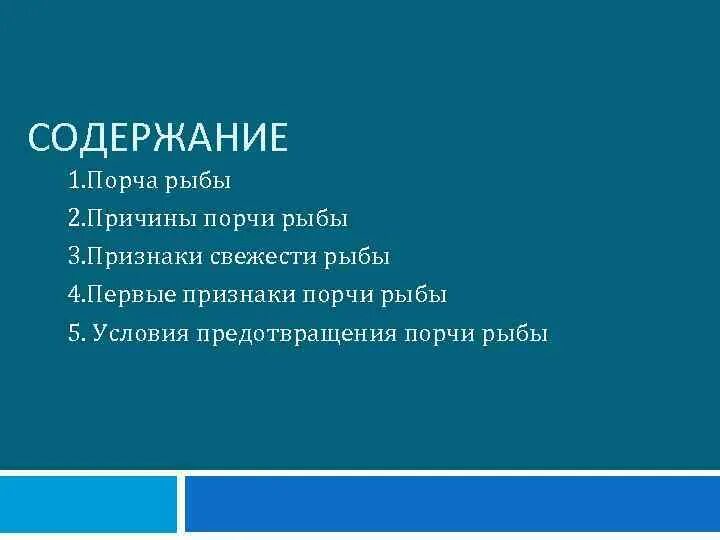 СОДЕРЖАНИЕ

1.Порча рыбы

2.Причины порчи рыбы

3.Признаки свежести рыбы

4.Первые признаки порчи рыбы

5. Условия предотвращения порчи рыбы